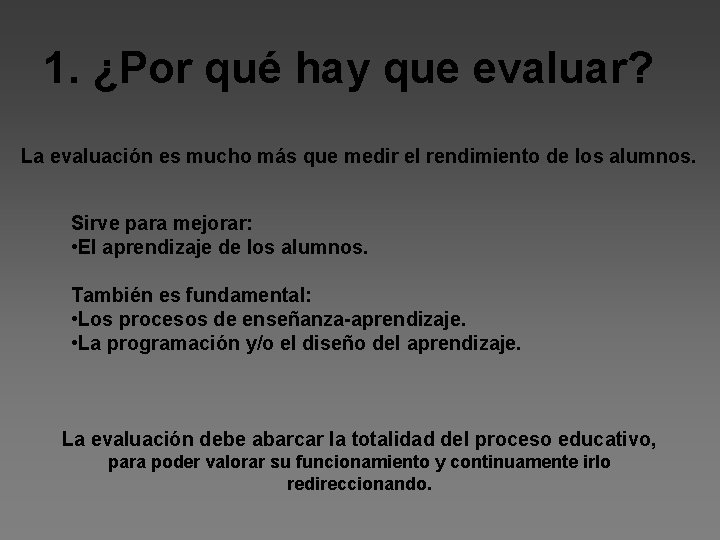 1. ¿Por qué hay que evaluar?

La evaluación es mucho más que medir el rendimiento de los alumnos.

Sirve para mejorar:
•El aprendizaje de los alumnos.

También es fundamental:
•Los procesos de enseñanza-aprendizaje.
•La programación y/o el diseño del aprendizaje.

La evaluación debe abarcar la totalidad del proceso educativo, para poder valorar su funcionamiento y continuamente irlo redireccionando.